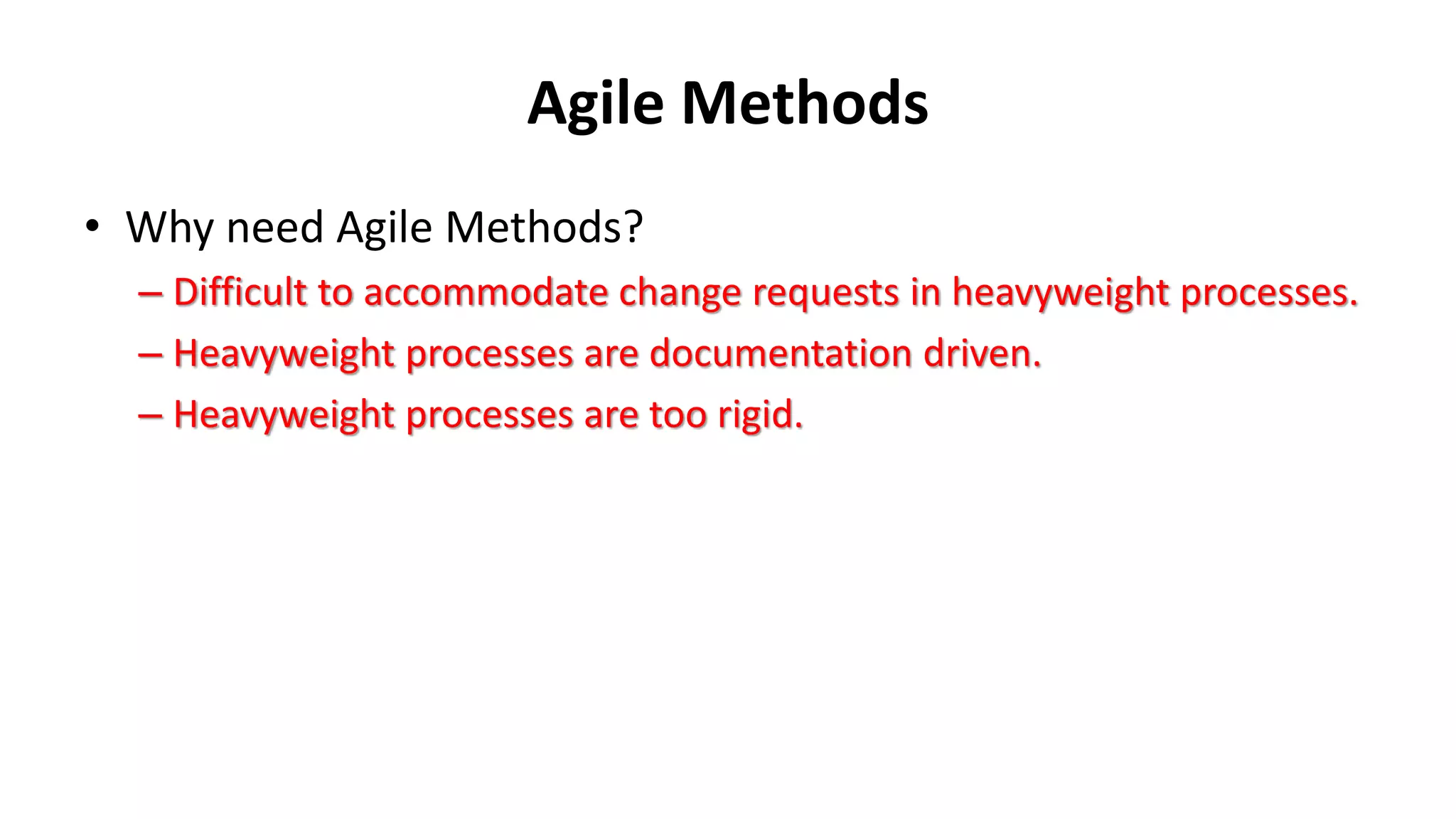 Agile Methods

• Why need Agile Methods?
– Difficult to accommodate change requests in heavyweight processes.
– Heavyweight processes are documentation driven.
– Heavyweight processes are too rigid.